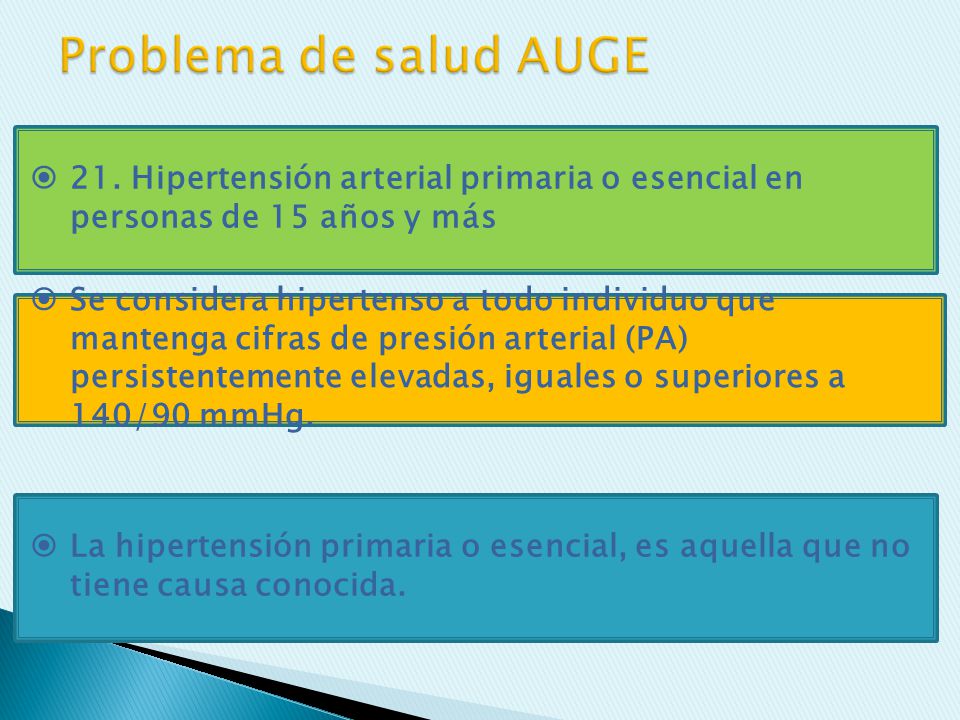 Problema de salud AUGE

21. Hipertensión arterial primaria o esencial en personas de 15 años y más

Se considera hipertenso a todo individuo que mantenga cifras de presión arterial (PA) persistentemente elevadas, iguales o superiores a 140/90 mmHg.

La hipertensión primaria o esencial, es aquella que no tiene causa conocida.